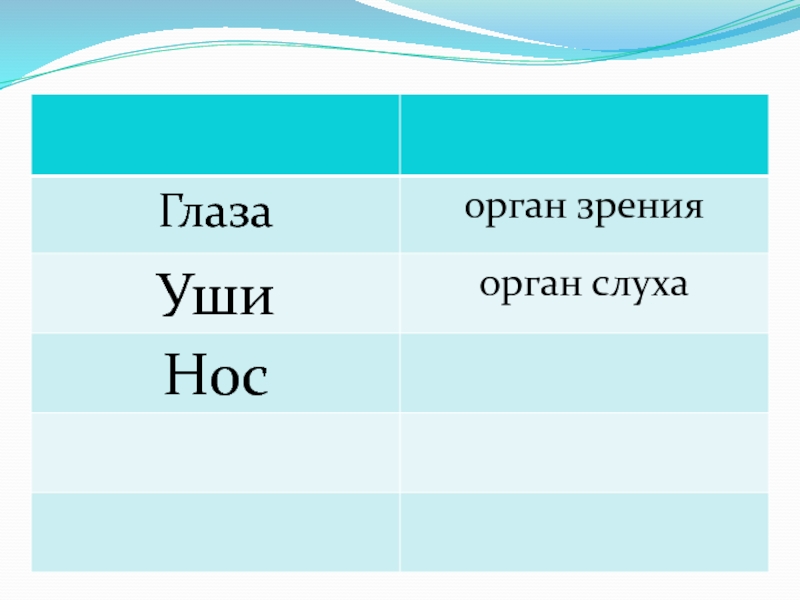 | | |
|---|---|
| Глаза | орган зрения |
| Уши | орган слуха |
| Нос | |
| | |
| | |